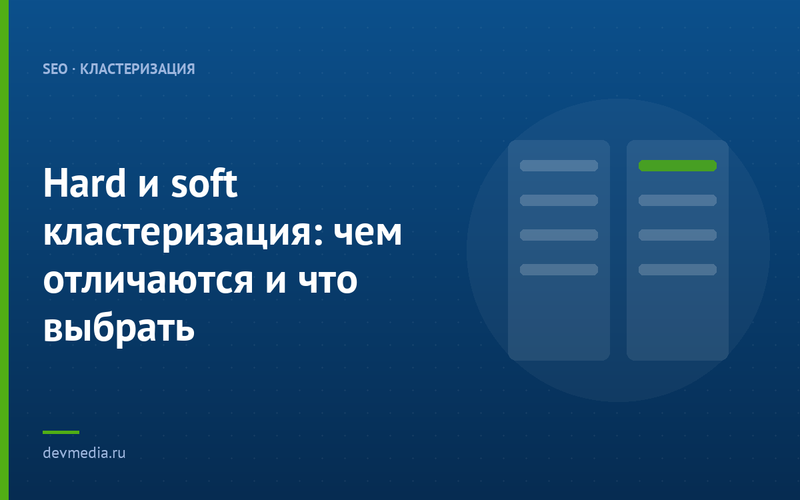 SEO · КЛАСТЕРИЗАЦИЯ

Hard и soft кластеризация: чем отличаются и что выбрать

devmedia.ru